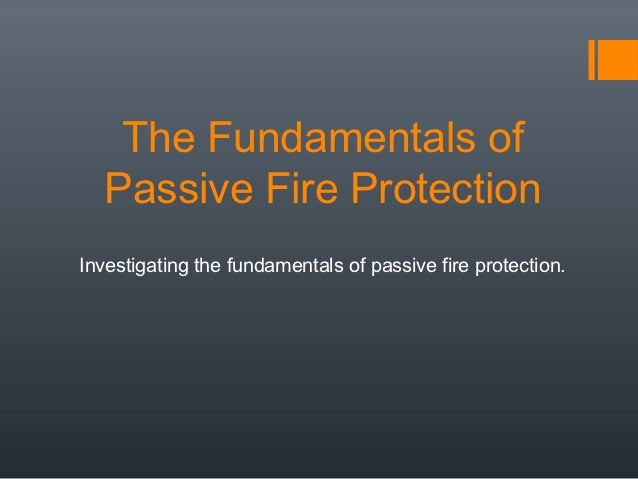 The Fundamentals of Passive Fire Protection

Investigating the fundamentals of passive fire protection.